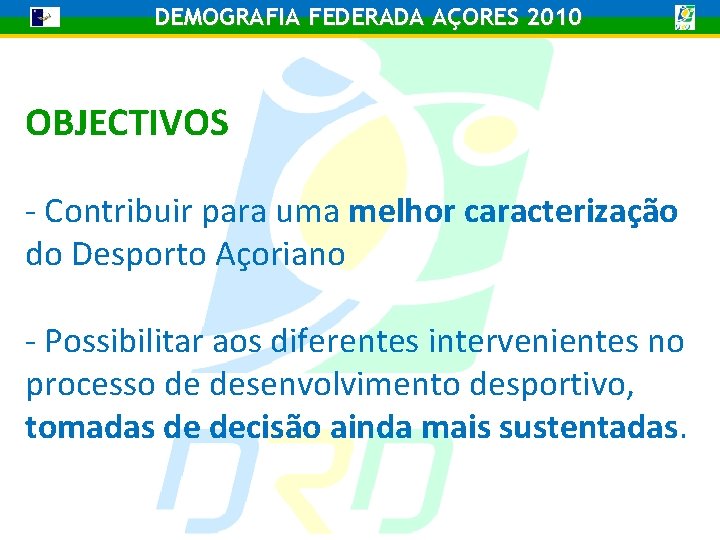 DEMOGRAFIA FEDERADA AÇORES 2010

OBJECTIVOS

- Contribuir para uma melhor caracterização do Desporto Açoriano

- Possibilitar aos diferentes intervenientes no processo de desenvolvimento desportivo, tomadas de decisão ainda mais sustentadas.

DRD